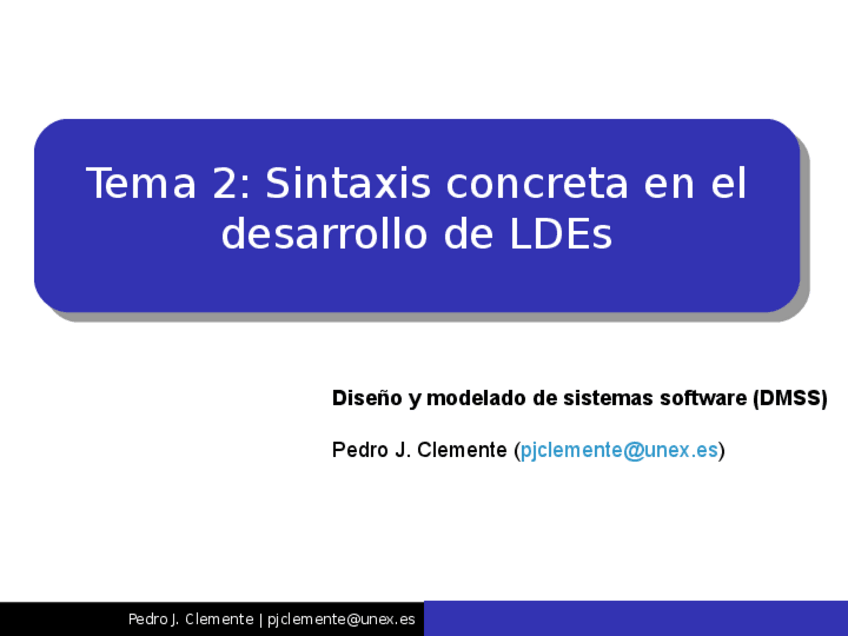 Tema 2: Sintaxis concreta en el desarrollo de LDEs

Diseño y modelado de sistemas software (DMSS)

Pedro J. Clemente (pjclemente@unex.es)

Pedro J. Clemente | pjclemente@unex.es